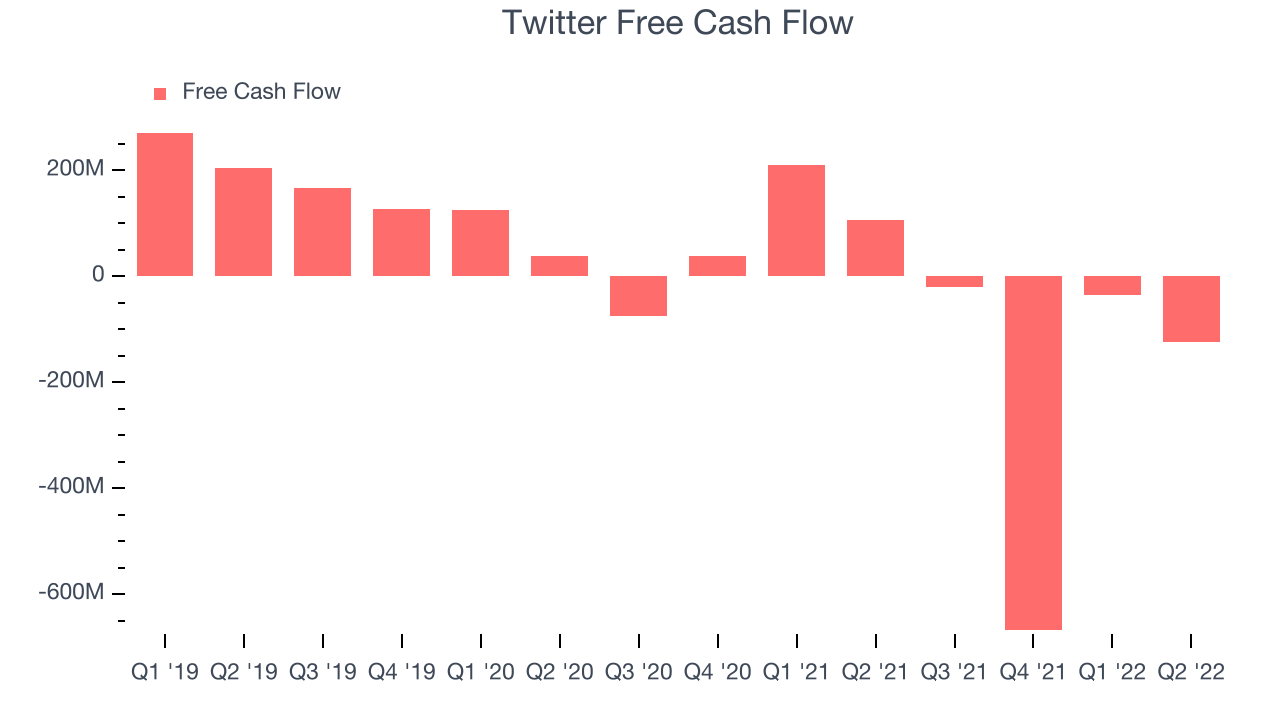 Twitter Free Cash Flow

Free Cash Flow

200M
0
-200M
-400M
-600M

Q1 '19 Q2 '19 Q3 '19 Q4 '19 Q1 '20 Q2 '20 Q3 '20 Q4 '20 Q1 '21 Q2 '21 Q3 '21 Q4 '21 Q1 '22 Q2 '22